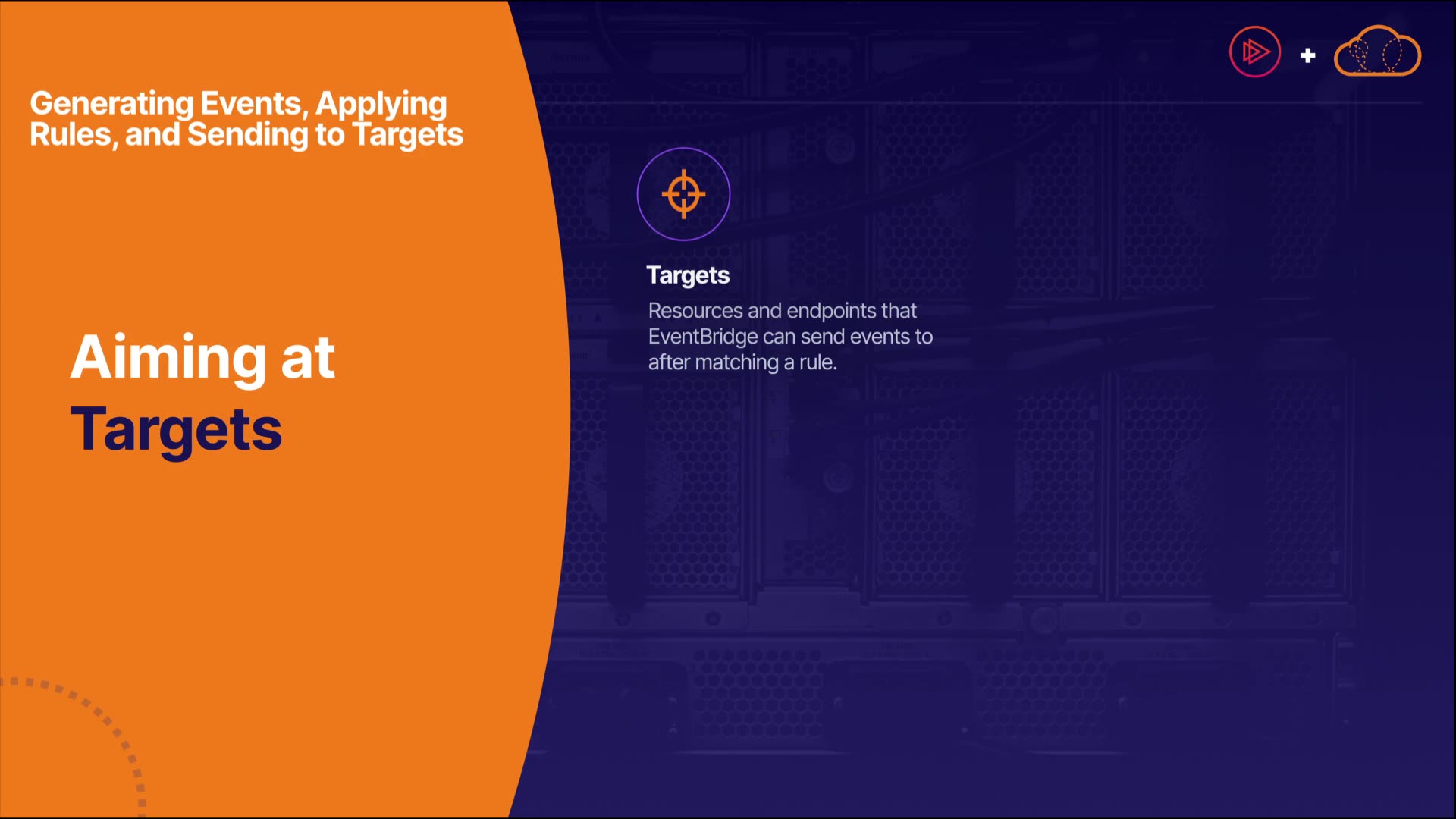 Generating Events, Applying Rules, and Sending to Targets

Aiming at Targets

+

Targets

Resources and endpoints that EventBridge can send events to after matching a rule.